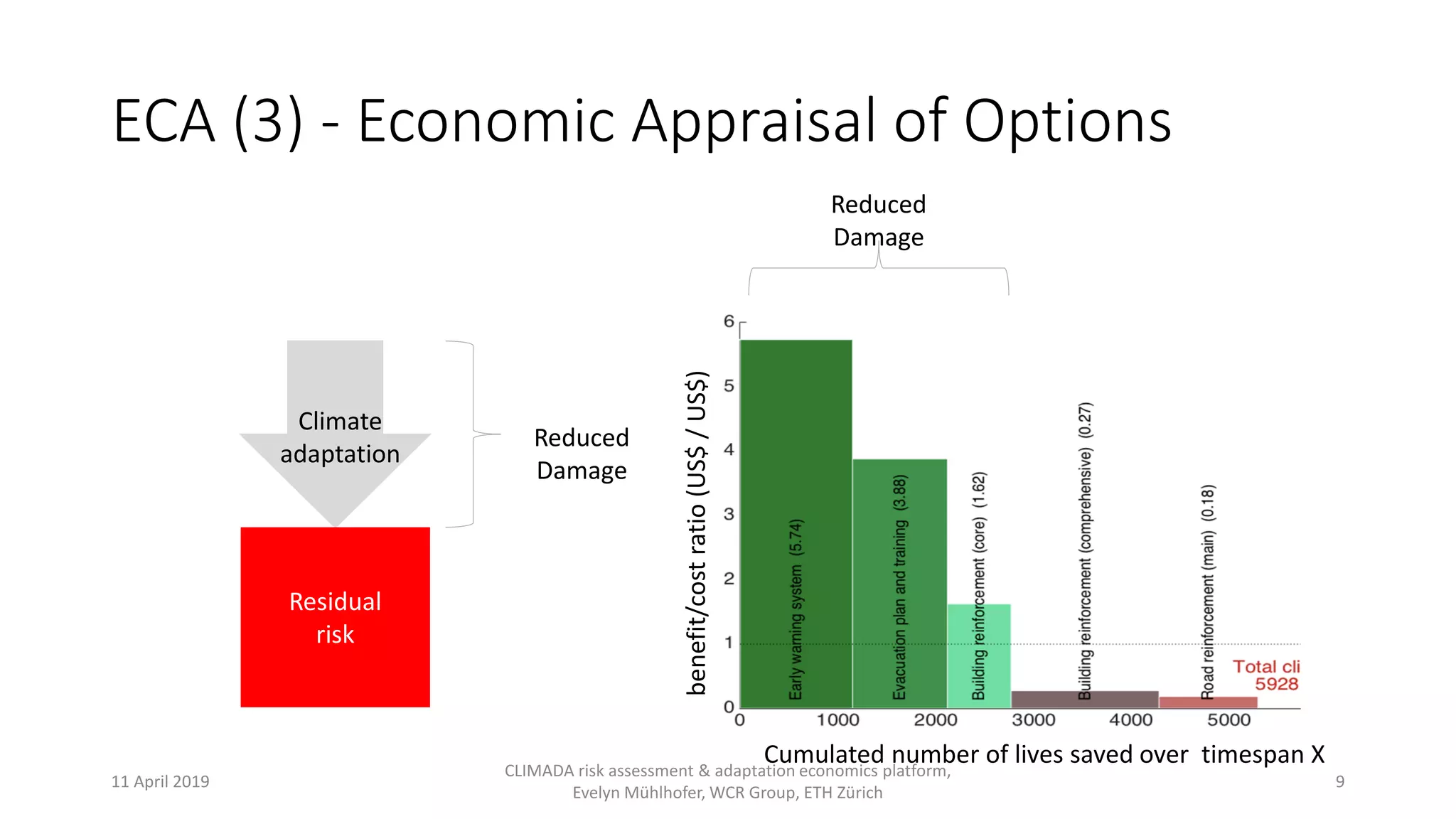 ECA (3) - Economic Appraisal of Options

Climate adaptation

Residual risk

Reduced Damage

Reduced Damage

benefit/cost ratio (US$ / US$)

6
5
4
3
2
1
0

Early warning system (5.74)
Evacuation plan and training (3.88)
Building reinforcement (core) (1.62)
Building reinforcement (comprehensive) (0.27)
Road reinforcement (main) (0.18)

Total cli
5928

0 1000 2000 3000 4000 5000

Cumulated number of lives saved over timespan X

11 April 2019

CLIMADA risk assessment & adaptation economics platform, Evelyn Mühlhofer, WCR Group, ETH Zürich

9